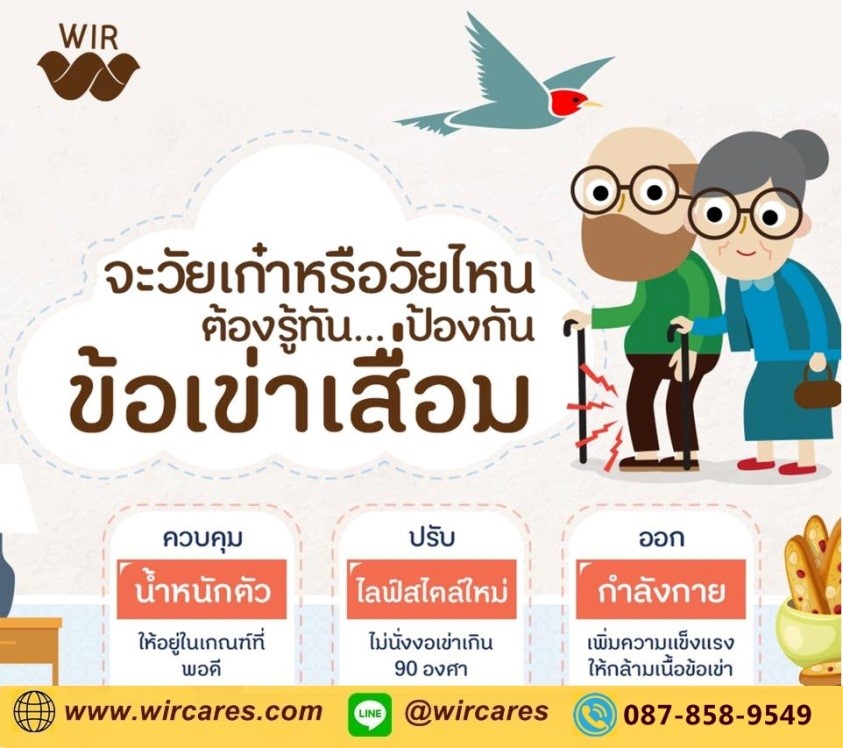 WIR

จะวัยเก๋าหรือวัยไหน
ต้องรู้ทัน....ป้องกัน
ข้อเข่าเสื่อม

ควบคุม
น้ำหนักตัว
ให้อยู่ในเกณฑ์ที่พอดี

ปรับ
ไลฟ์สไตล์ใหม่
ไม่นั่งงอเข่าเกิน 90 องศา

ออก
กำลังกาย
เพิ่มความแข็งแรงให้กล้ามเนื้อข้อเข่า

www.wircares.com
LINE
@wircares
087-858-9549